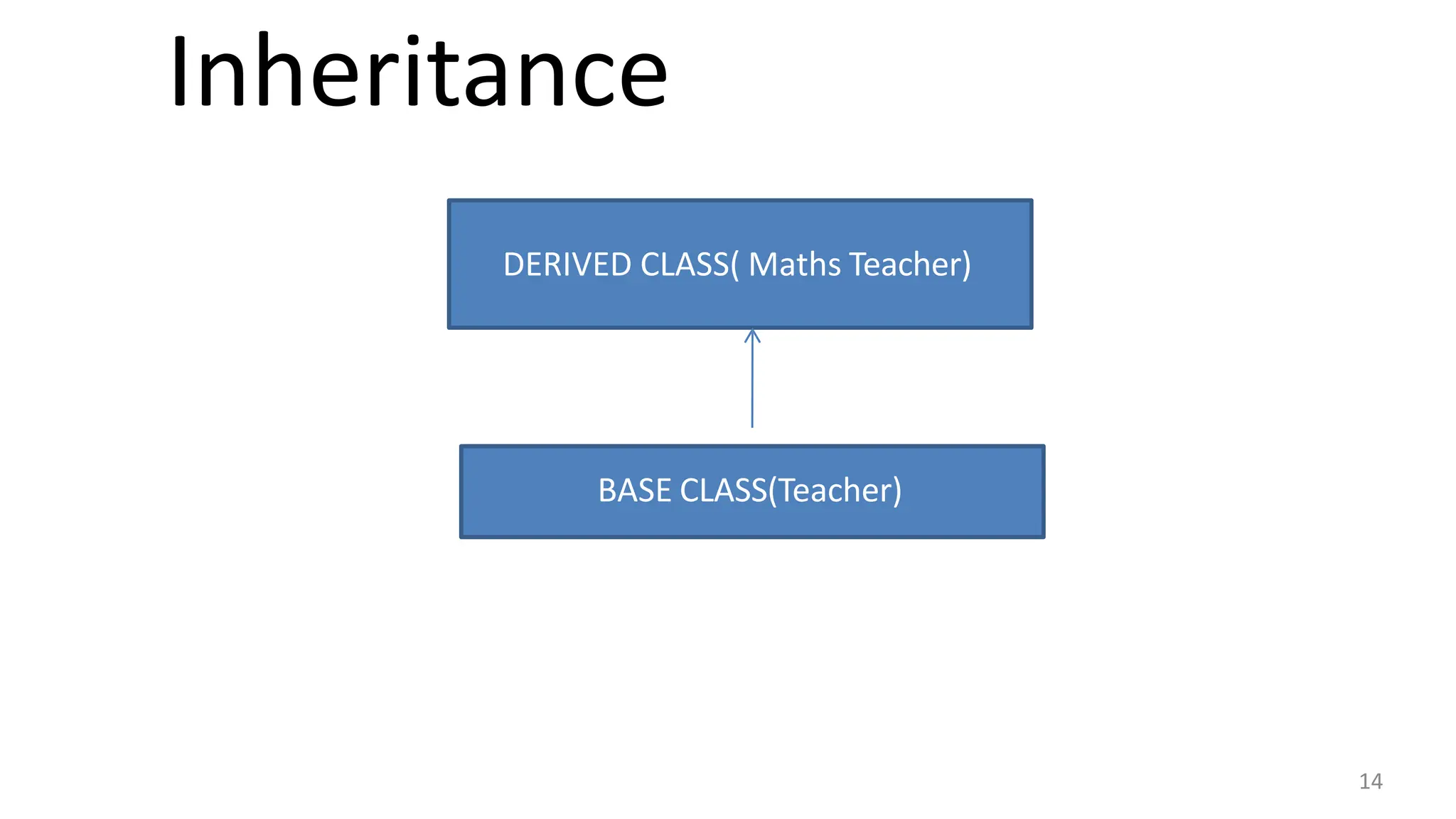 Inheritance

DERIVED CLASS( Maths Teacher)

BASE CLASS(Teacher)

14